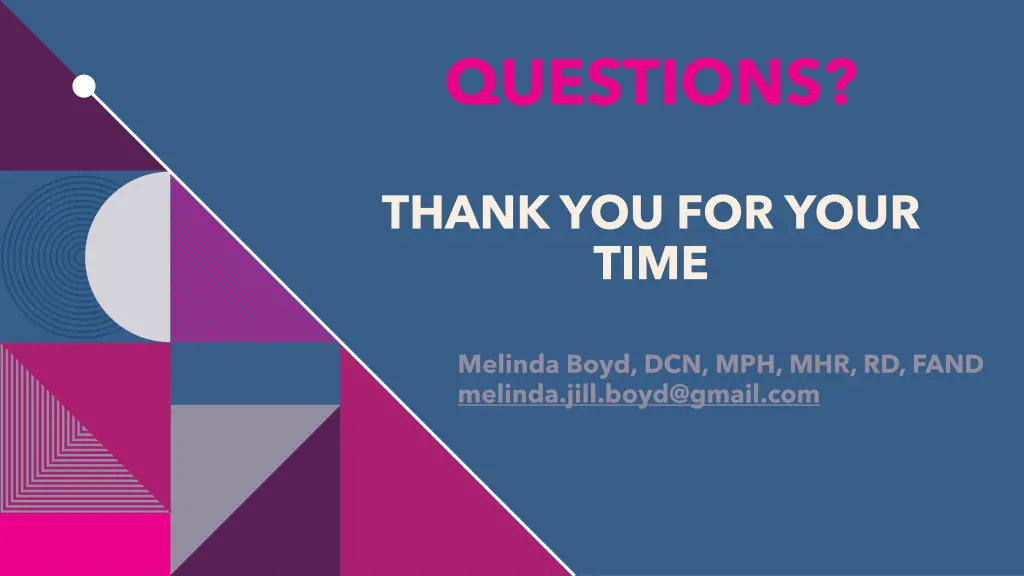 QUESTIONS?

THANK YOU FOR YOUR TIME

Melinda Boyd, DCN, MPH, MHR, RD, FAND
melinda.jill.boyd@gmail.com